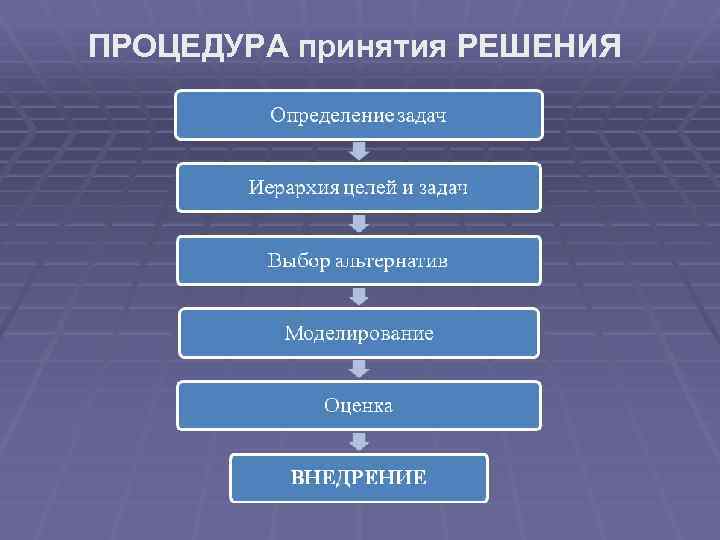 ПРОЦЕДУРА принятия РЕШЕНИЯ

Определение задач

Иерархия целей и задач

Выбор альтернатив

Моделирование

Оценка

ВНЕДРЕНИЕ